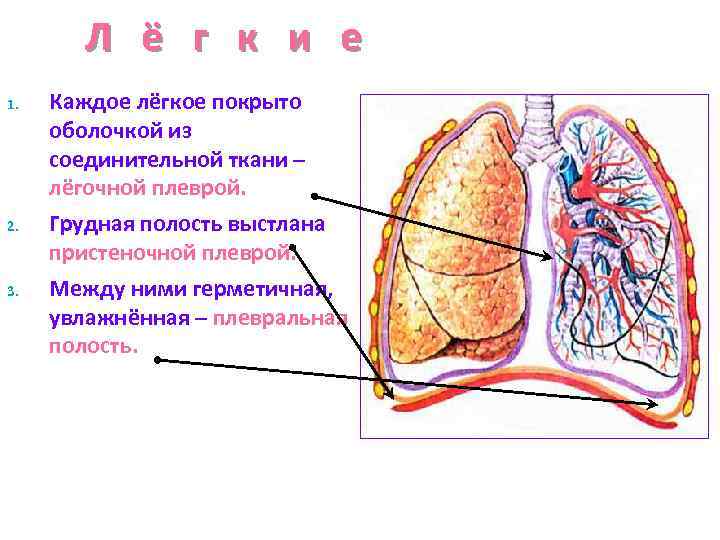 Л ё г к и е

1. Каждое лёгкое покрыто оболочкой из соединительной ткани – лёгочной плеврой.

2. Грудная полость выстлана пристеночной плеврой.

3. Между ними герметичная, увлажнённая – плевральная полость.